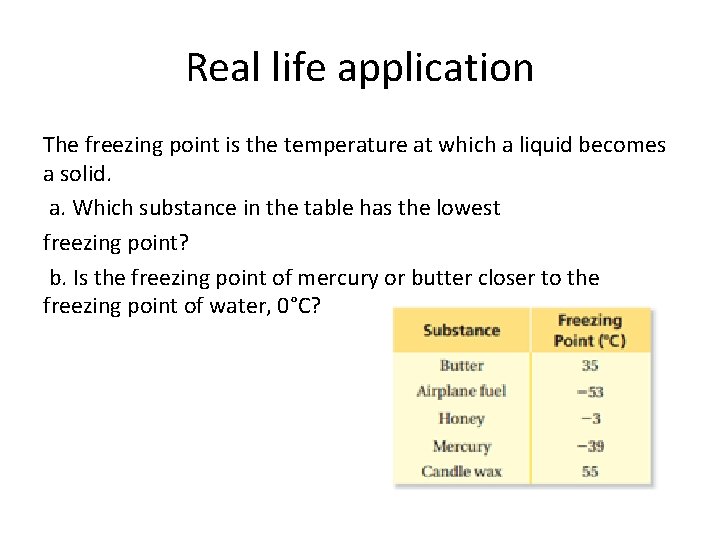 Real life application

The freezing point is the temperature at which a liquid becomes a solid.

a. Which substance in the table has the lowest freezing point?

b. Is the freezing point of mercury or butter closer to the freezing point of water, 0°C?

| Substance | Freezing Point (°C) |
|---|---|
| Butter | 35 |
| Airplane fuel | −53 |
| Honey | −3 |
| Mercury | −39 |
| Candle wax | 55 |